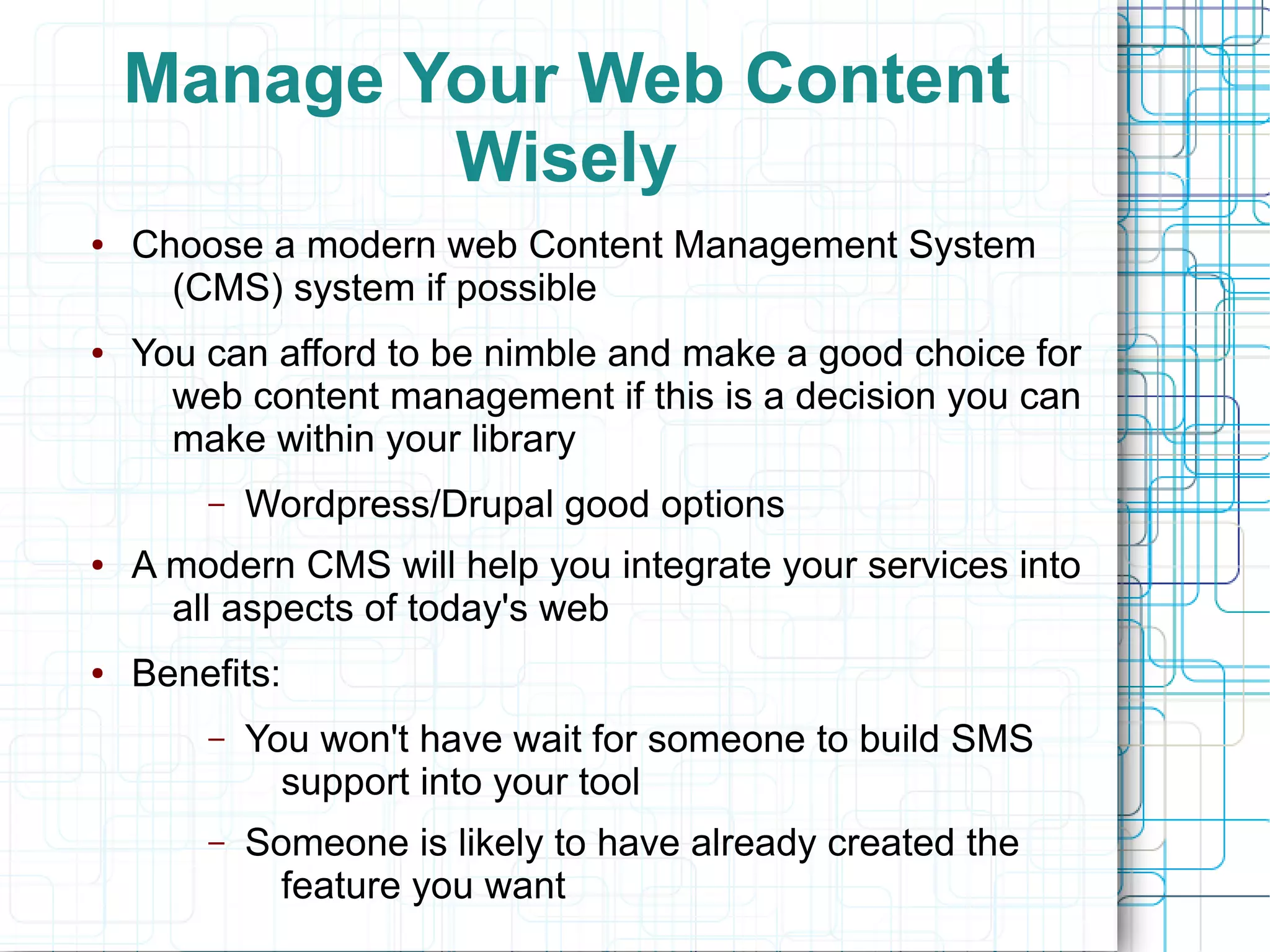 Manage Your Web Content Wisely

• Choose a modern web Content Management System (CMS) system if possible

• You can afford to be nimble and make a good choice for web content management if this is a decision you can make within your library

– Wordpress/Drupal good options

• A modern CMS will help you integrate your services into all aspects of today's web

• Benefits:

– You won't have wait for someone to build SMS support into your tool

– Someone is likely to have already created the feature you want